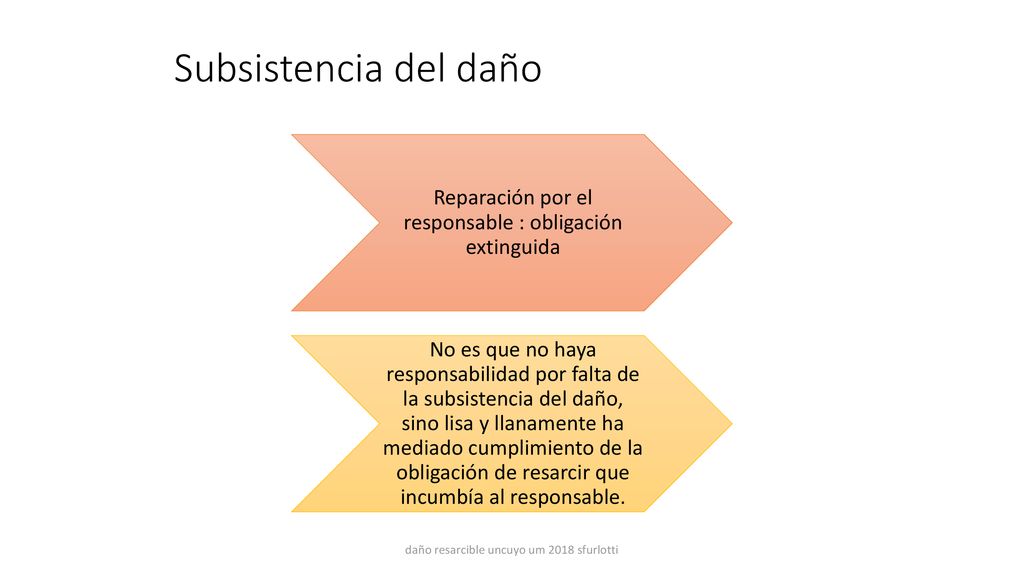 Subsistencia del daño

Reparación por el responsable : obligación extinguida

No es que no haya responsabilidad por falta de la subsistencia del daño, sino lisa y llanamente ha mediado cumplimiento de la obligación de resarcir que incumbía al responsable.

daño resarcible uncuyo um 2018 sfurlotti